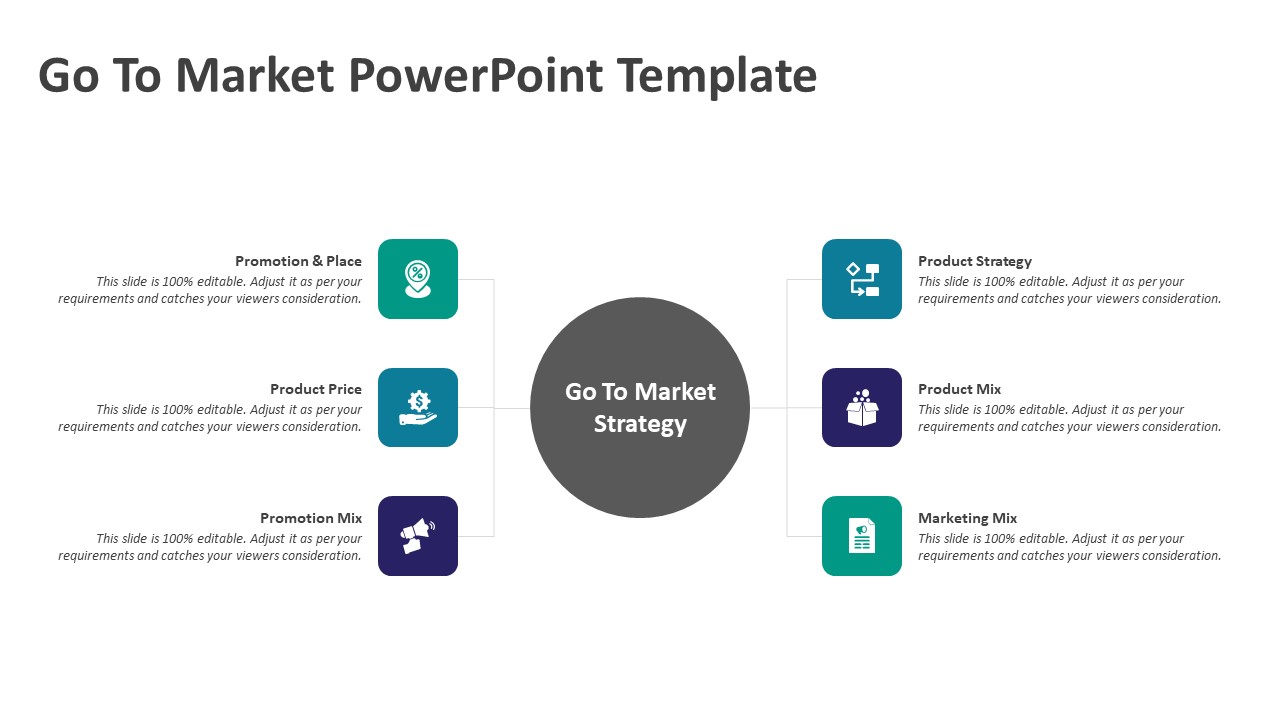 Go To Market PowerPoint Template

Promotion & Place
This slide is 100% editable. Adjust it as per your requirements and catches your viewers consideration.

Product Price
This slide is 100% editable. Adjust it as per your requirements and catches your viewers consideration.

Promotion Mix
This slide is 100% editable. Adjust it as per your requirements and catches your viewers consideration.

Go To Market Strategy

Product Strategy
This slide is 100% editable. Adjust it as per your requirements and catches your viewers consideration.

Product Mix
This slide is 100% editable. Adjust it as per your requirements and catches your viewers consideration.

Marketing Mix
This slide is 100% editable. Adjust it as per your requirements and catches your viewers consideration.